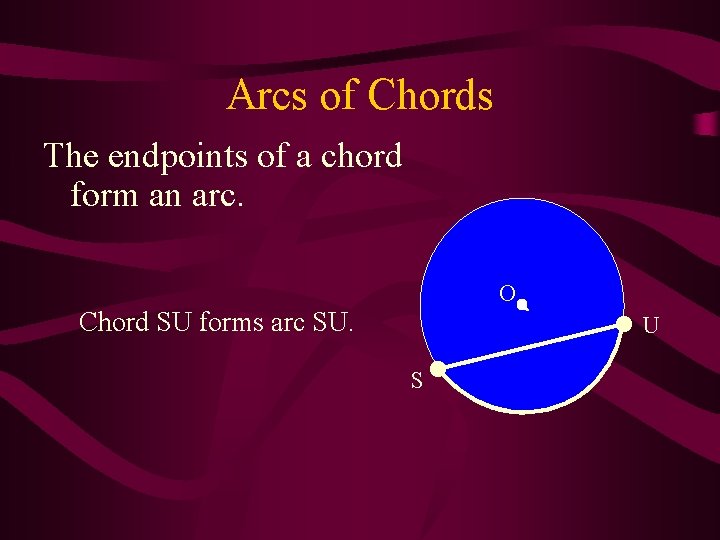 Arcs of Chords

The endpoints of a chord form an arc.

Chord SU forms arc SU.

O

U

S